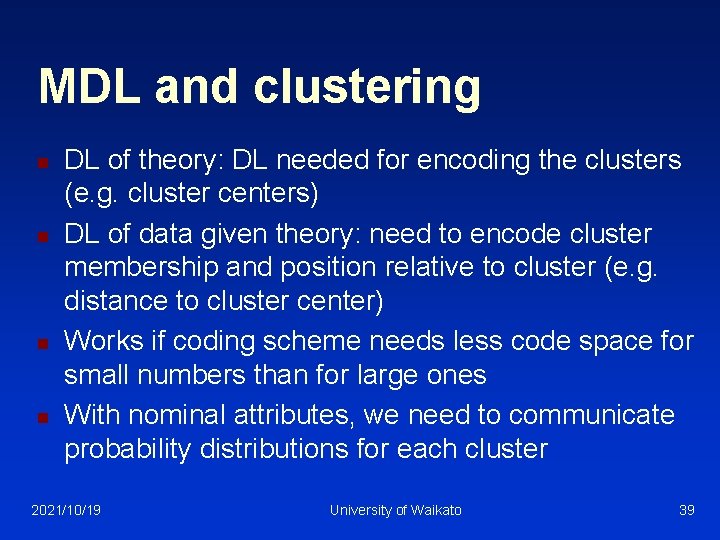 MDL and clustering

- DL of theory: DL needed for encoding the clusters (e.g. cluster centers)
- DL of data given theory: need to encode cluster membership and position relative to cluster (e.g. distance to cluster center)
- Works if coding scheme needs less code space for small numbers than for large ones
- With nominal attributes, we need to communicate probability distributions for each cluster

2021/10/19 University of Waikato 39